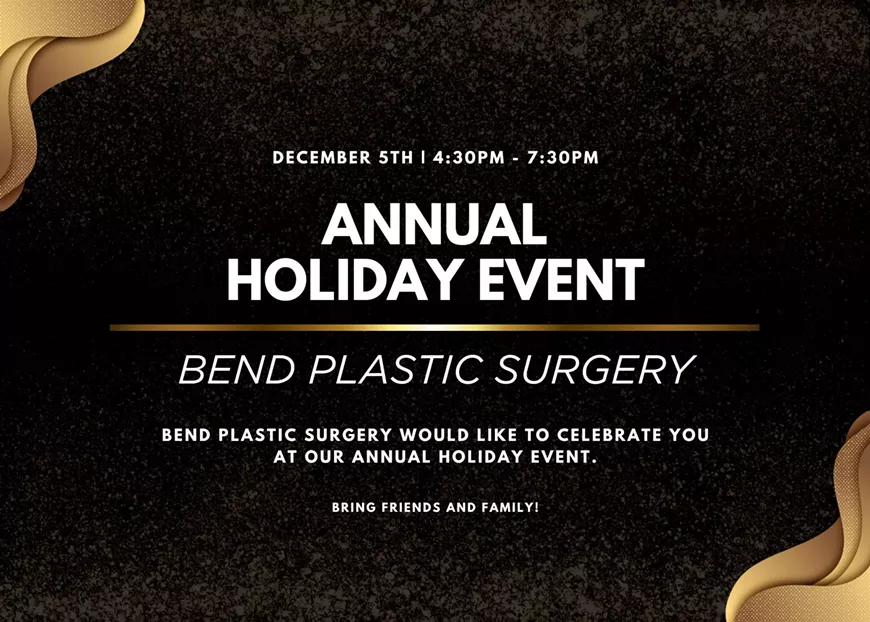 DECEMBER 5TH | 4:30PM - 7:30PM

ANNUAL HOLIDAY EVENT

BEND PLASTIC SURGERY

BEND PLASTIC SURGERY WOULD LIKE TO CELEBRATE YOU AT OUR ANNUAL HOLIDAY EVENT.

BRING FRIENDS AND FAMILY!